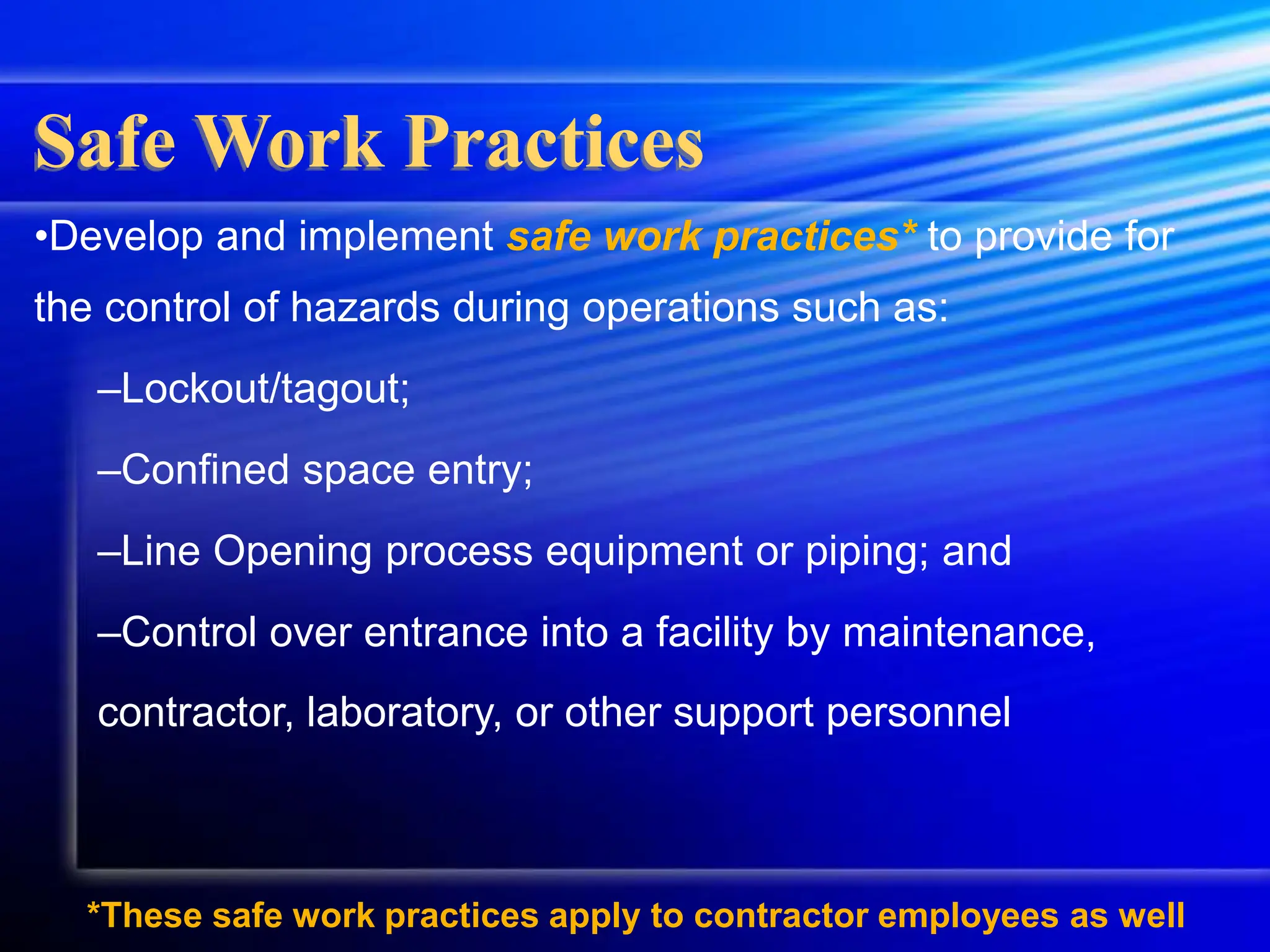 Safe Work Practices

•Develop and implement safe work practices* to provide for the control of hazards during operations such as:

–Lockout/tagout;

–Confined space entry;

–Line Opening process equipment or piping; and

–Control over entrance into a facility by maintenance, contractor, laboratory, or other support personnel

*These safe work practices apply to contractor employees as well